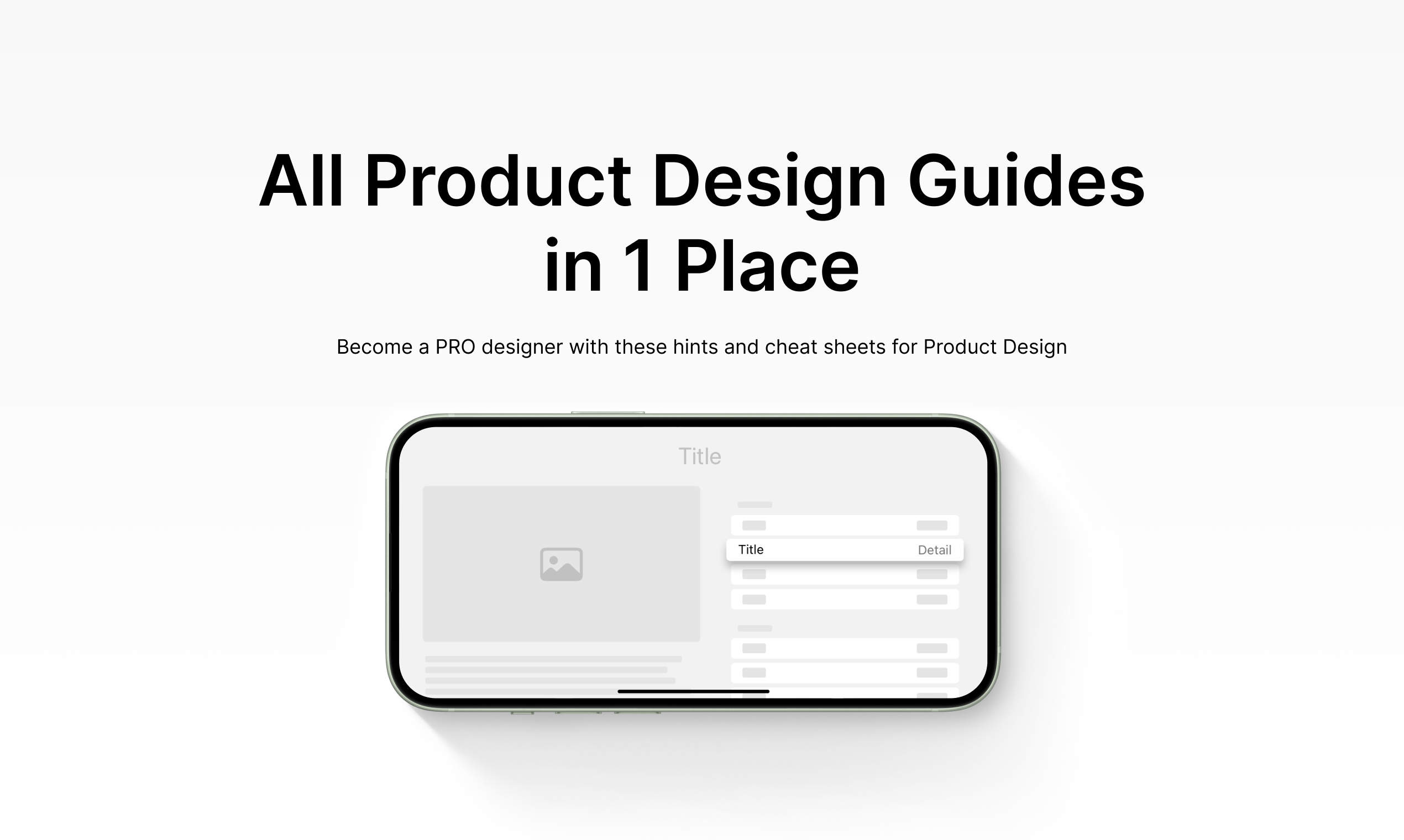 All Product Design Guides in 1 Place

Become a PRO designer with these hints and cheat sheets for Product Design

Title

Title Detail